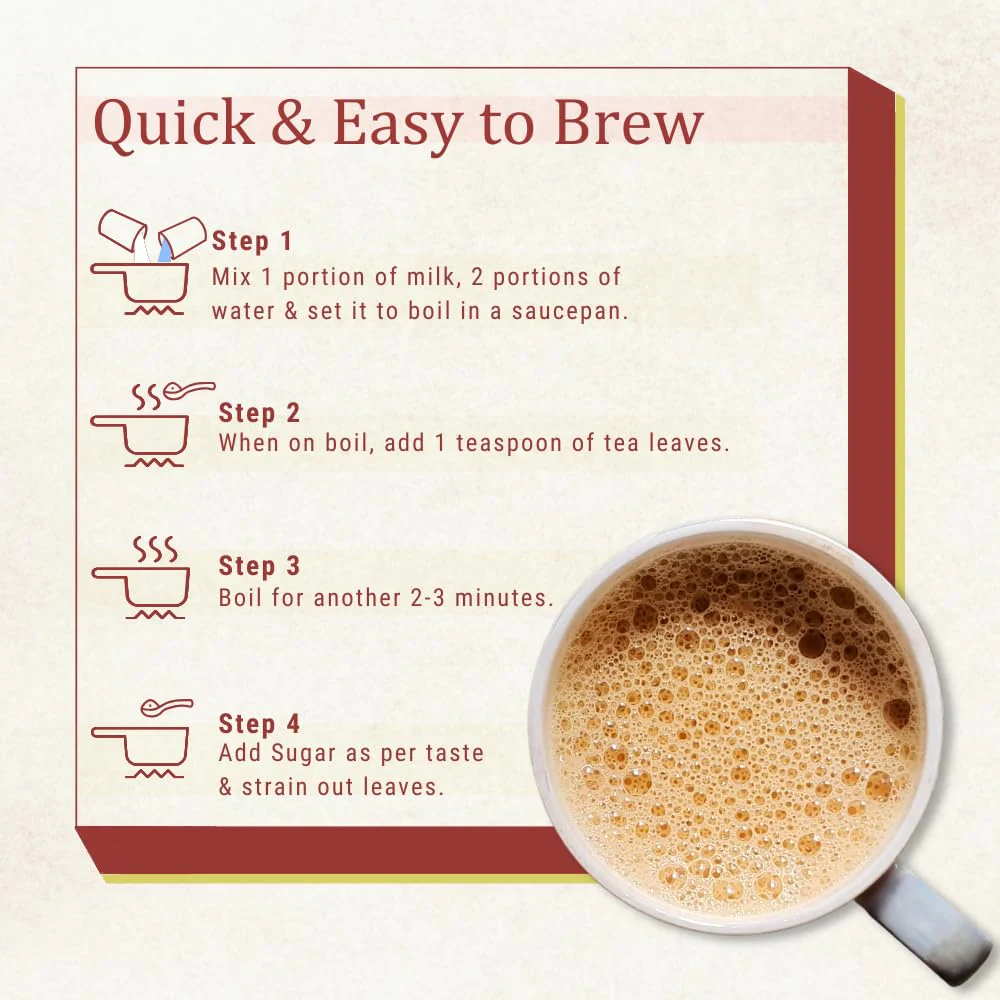 Quick & Easy to Brew

Step 1
Mix 1 portion of milk, 2 portions of water & set it to boil in a saucepan.

Step 2
When on boil, add 1 teaspoon of tea leaves.

Step 3
Boil for another 2-3 minutes.

Step 4
Add Sugar as per taste & strain out leaves.